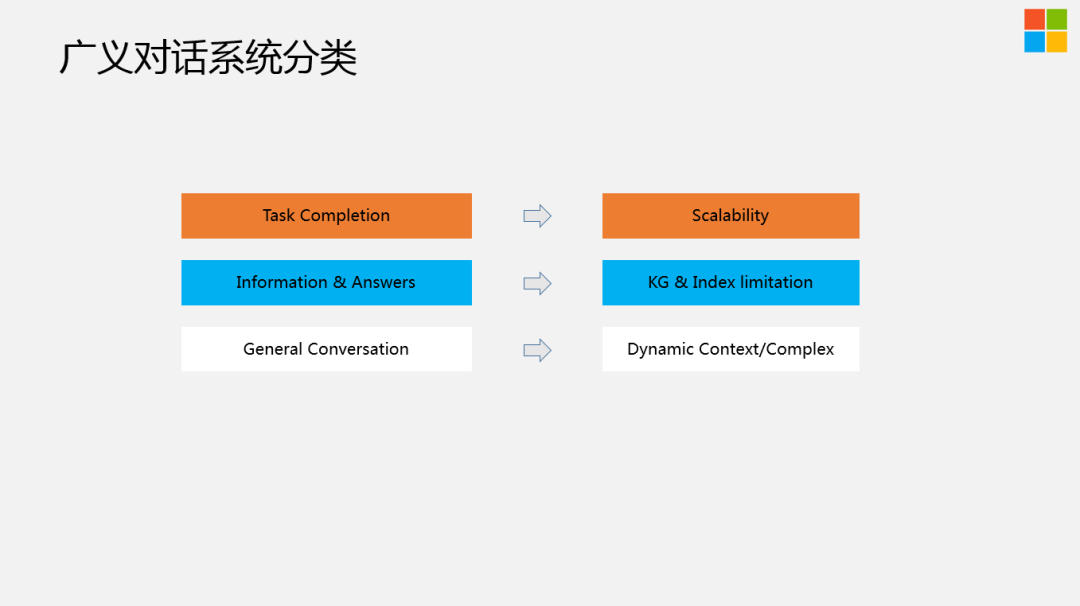 广义对话系统分类

Task Completion

Scalability

Information & Answers

KG & Index limitation

General Conversation

Dynamic Context/Complex